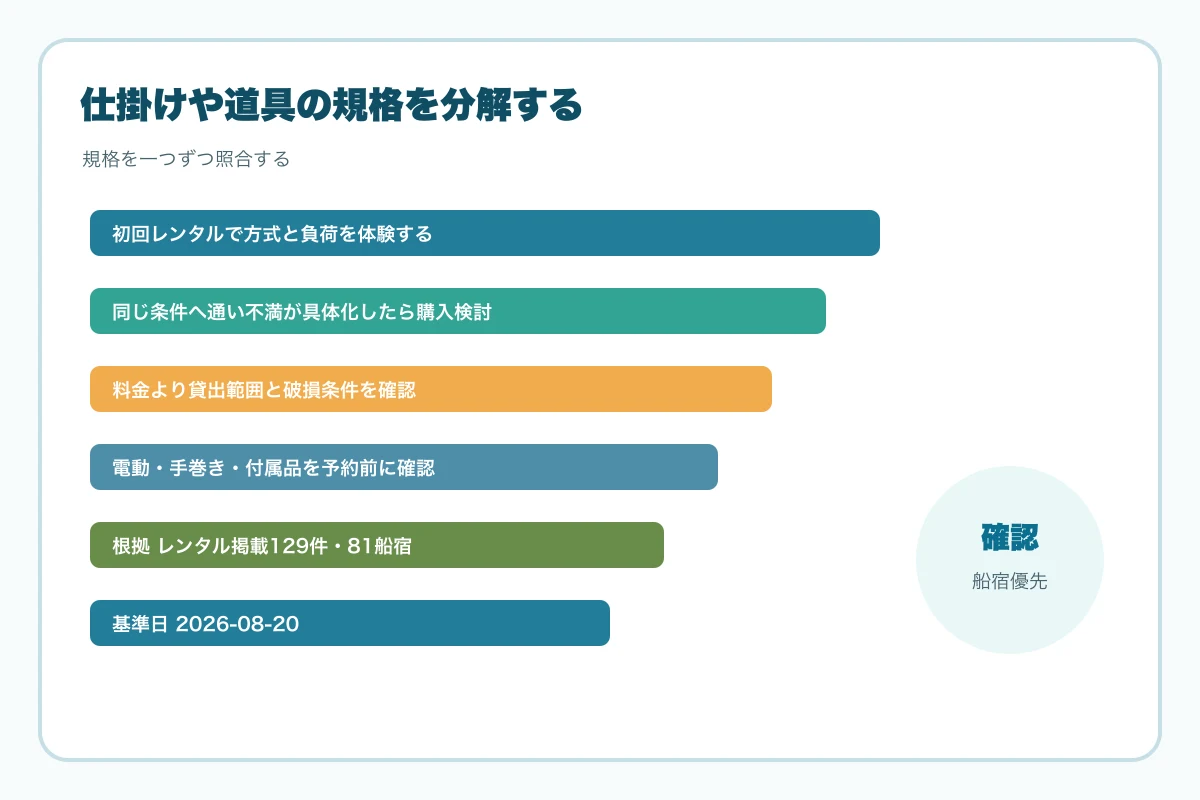 仕掛けや道具の規格を分解する

規格を一つずつ照合する

初回レンタルで方式と負荷を体験する

同じ条件へ通い不満が具体化したら購入検討

料金より貸出範囲と破損条件を確認

電動・手巻き・付属品を予約前に確認

根拠 レンタル掲載129件・81船宿

基準日 2026-08-20

確認

船宿優先